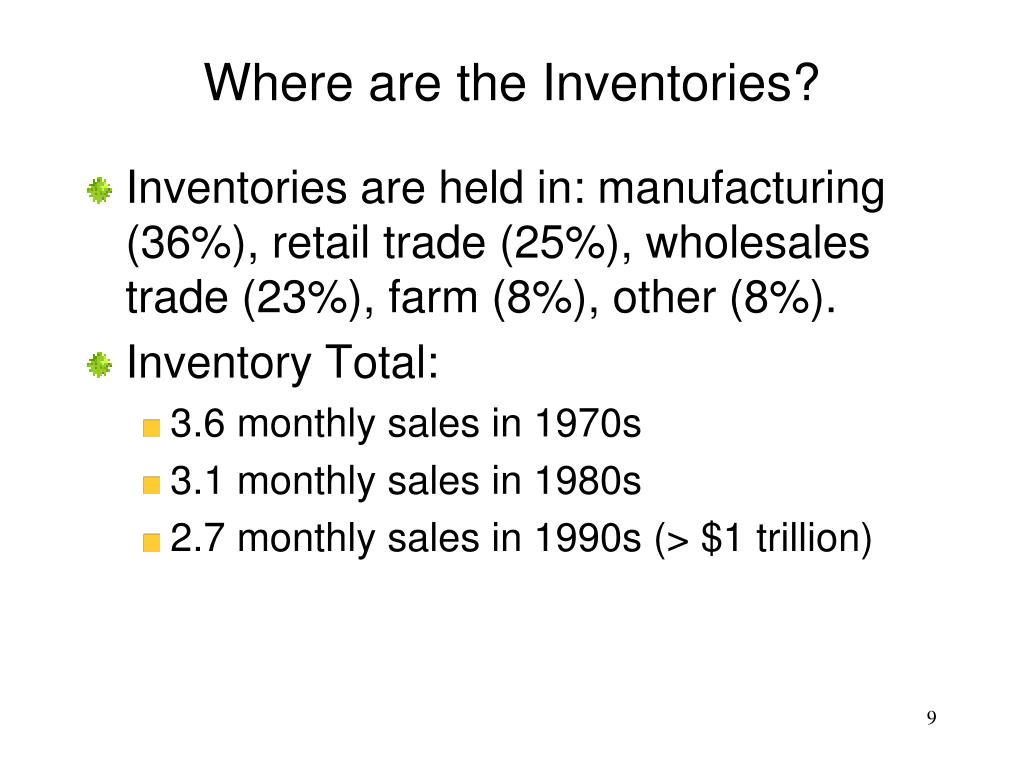 Where are the Inventories?

Inventories are held in: manufacturing (36%), retail trade (25%), wholesales trade (23%), farm (8%), other (8%).

Inventory Total:

3.6 monthly sales in 1970s

3.1 monthly sales in 1980s

2.7 monthly sales in 1990s (> \$1 trillion)

9